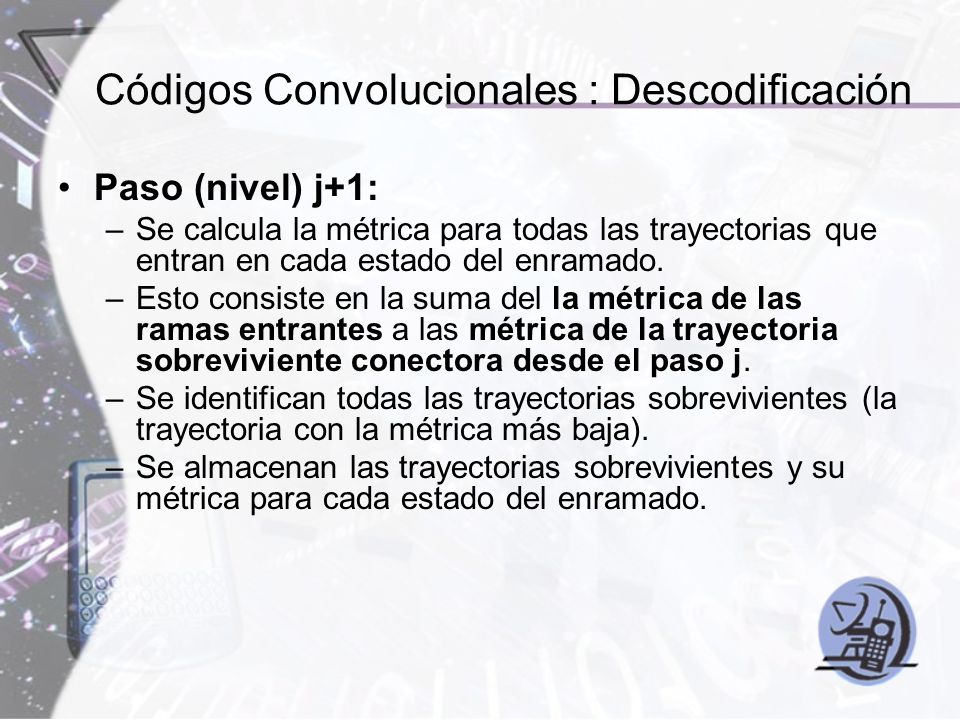 Códigos Convolucionales : Descodificación

• Paso (nivel) j+1:
– Se calcula la métrica para todas las trayectorias que entran en cada estado del enramado.
– Esto consiste en la suma del la métrica de las ramas entrantes a las métrica de la trayectoria sobreviviente conectora desde el paso j.
– Se identifican todas las trayectorias sobrevivientes (la trayectoria con la métrica más baja).
– Se almacenan las trayectorias sobrevivientes y su métrica para cada estado del enramado.